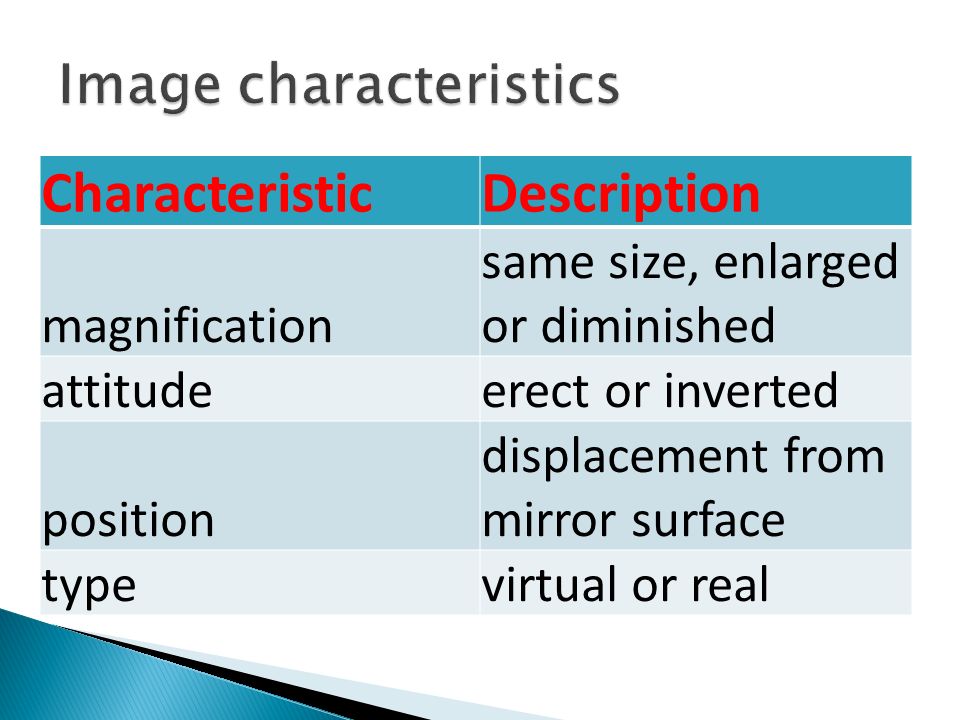 Image characteristics

| Characteristic | Description |
|---|---|
| magnification | same size, enlarged or diminished |
| attitude | erect or inverted |
| position | displacement from mirror surface |
| type | virtual or real |